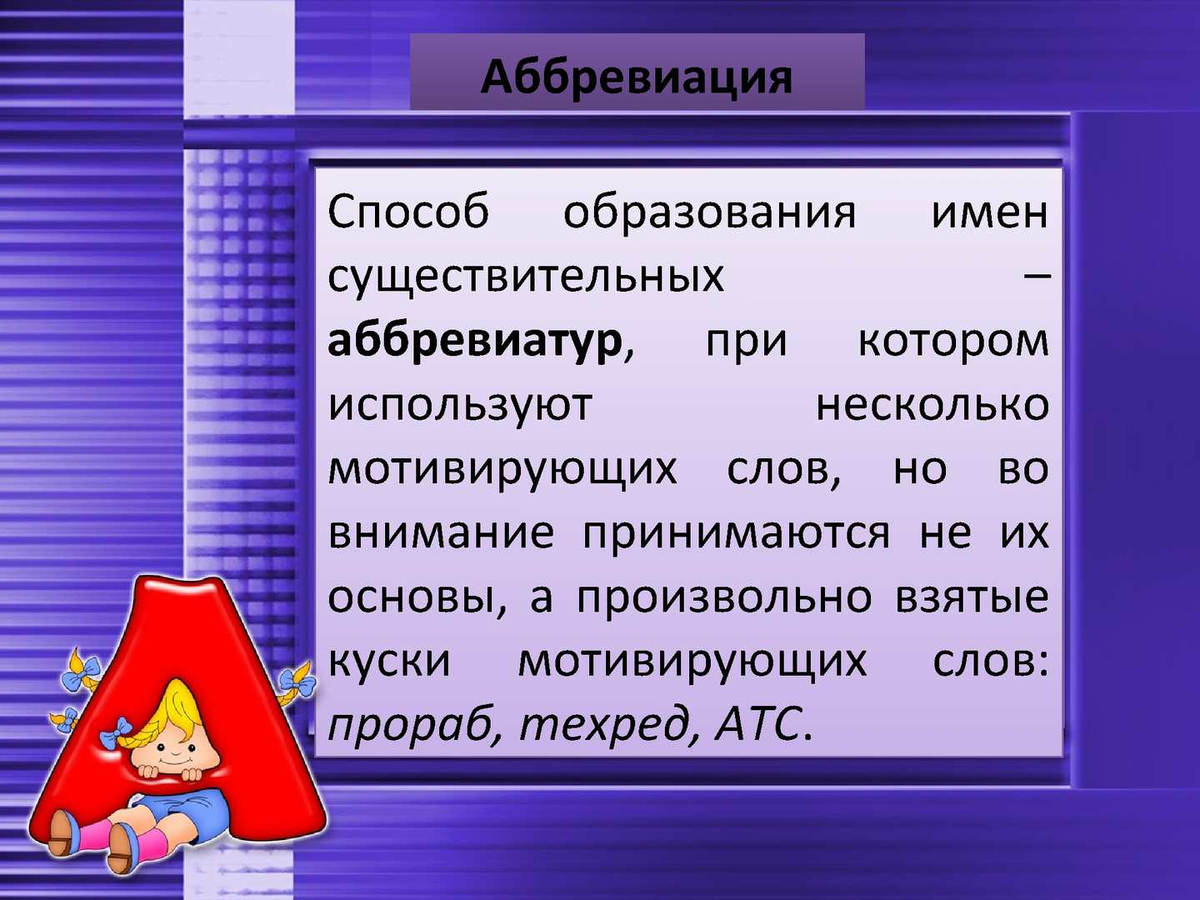 Аббревиация

Способ образования имен существительных – аббревиатур, при котором используют несколько мотивирующих слов, но во внимание принимаются не их основы, а произвольно взятые куски мотивирующих слов: прораб, техред, АТС.